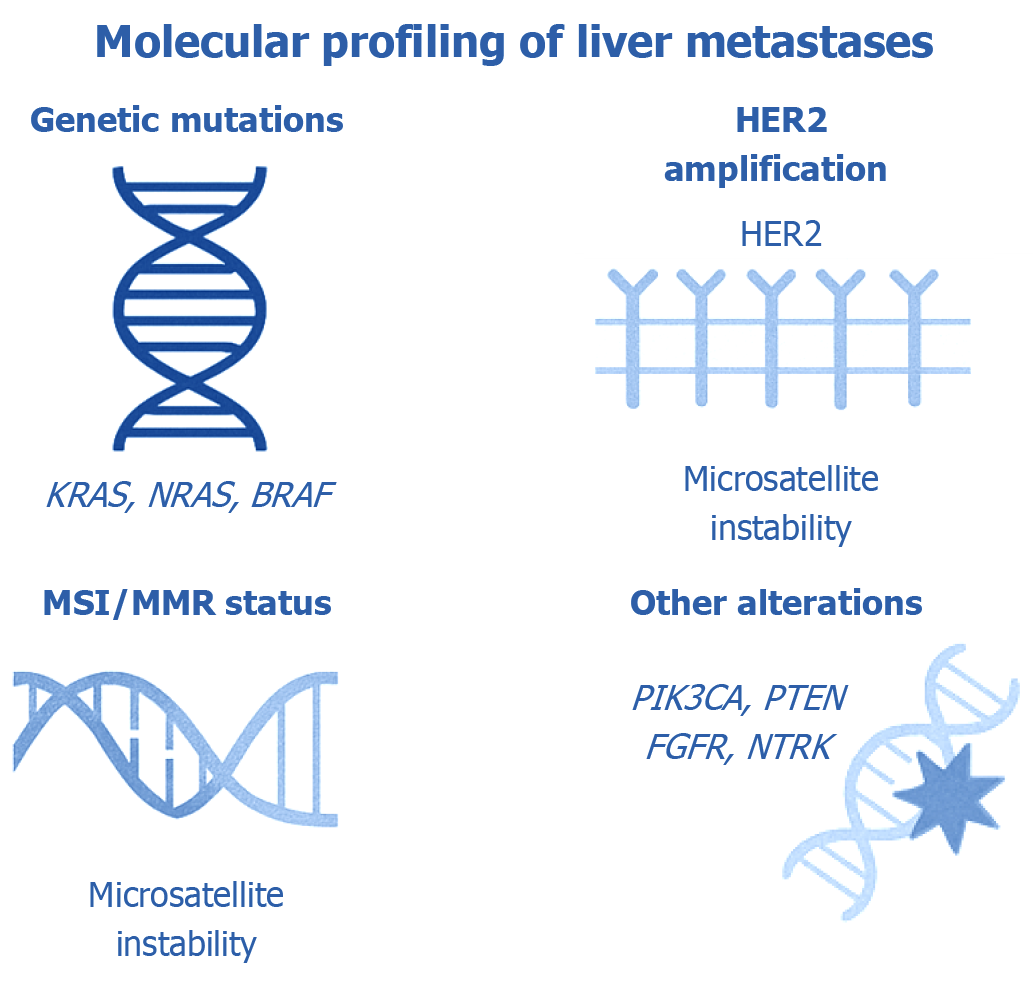 Molecular profiling of liver metastases

Genetic mutations

KRAS, NRAS, BRAF

HER2 amplification

HER2

Microsatellite instability

MSI/MMR status

Microsatellite instability

Other alterations

PIK3CA, PTEN
FGFR, NTRK